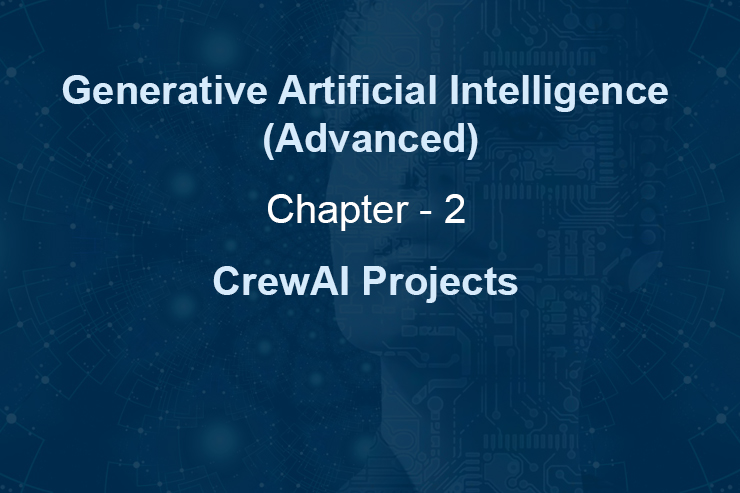 Generative Artificial Intelligence (Advanced)

Chapter - 2

CrewAI Projects